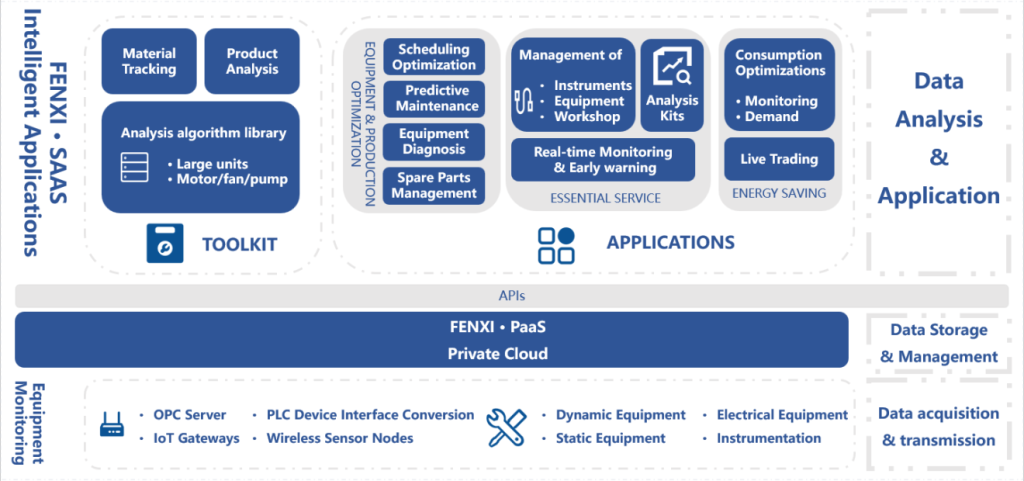 FENXI • SAAS
Intelligent Applications

Material Tracking

Product Analysis

Analysis algorithm library
• Large units
• Motor/fan/pump

TOOLKIT

EQUIPMENT & PRODUCTION OPTIMIZATION

Scheduling Optimization

Predictive Maintenance

Equipment Diagnosis

Spare Parts Management

Management of
• Instruments
• Equipment
• Workshop

Analysis Kits

Real-time Monitoring & Early warning

ESSENTIAL SERVICE

Consumption Optimizations
• Monitoring
• Demand

Live Trading

ENERGY SAVING

APPLICATIONS

Data Analysis & Application

APIs

FENXI • PaaS
Private Cloud

Data Storage & Management

Equipment Monitoring

• OPC Server
• IoT Gateways
• PLC Device Interface Conversion
• Wireless Sensor Nodes
• Dynamic Equipment
• Static Equipment
• Electrical Equipment
• Instrumentation

Data acquisition & transmission